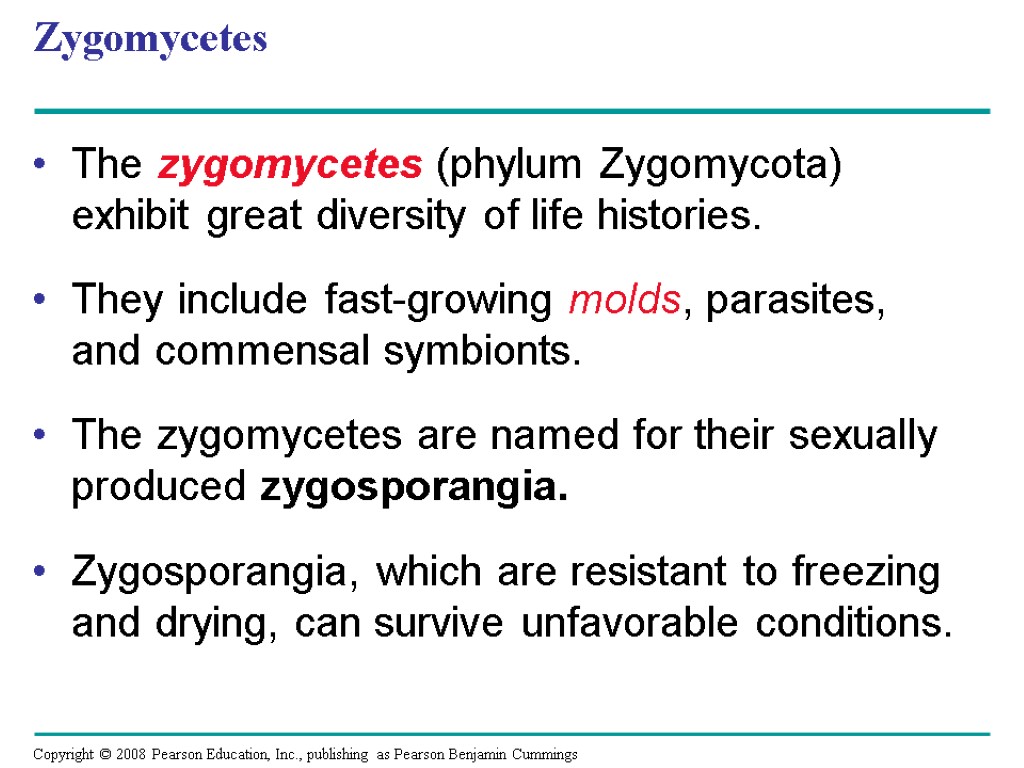 Zygomycetes

• The zygomycetes (phylum Zygomycota) exhibit great diversity of life histories.

• They include fast-growing molds, parasites, and commensal symbionts.

• The zygomycetes are named for their sexually produced zygosporangia.

• Zygosporangia, which are resistant to freezing and drying, can survive unfavorable conditions.

Copyright © 2008 Pearson Education, Inc., publishing as Pearson Benjamin Cummings